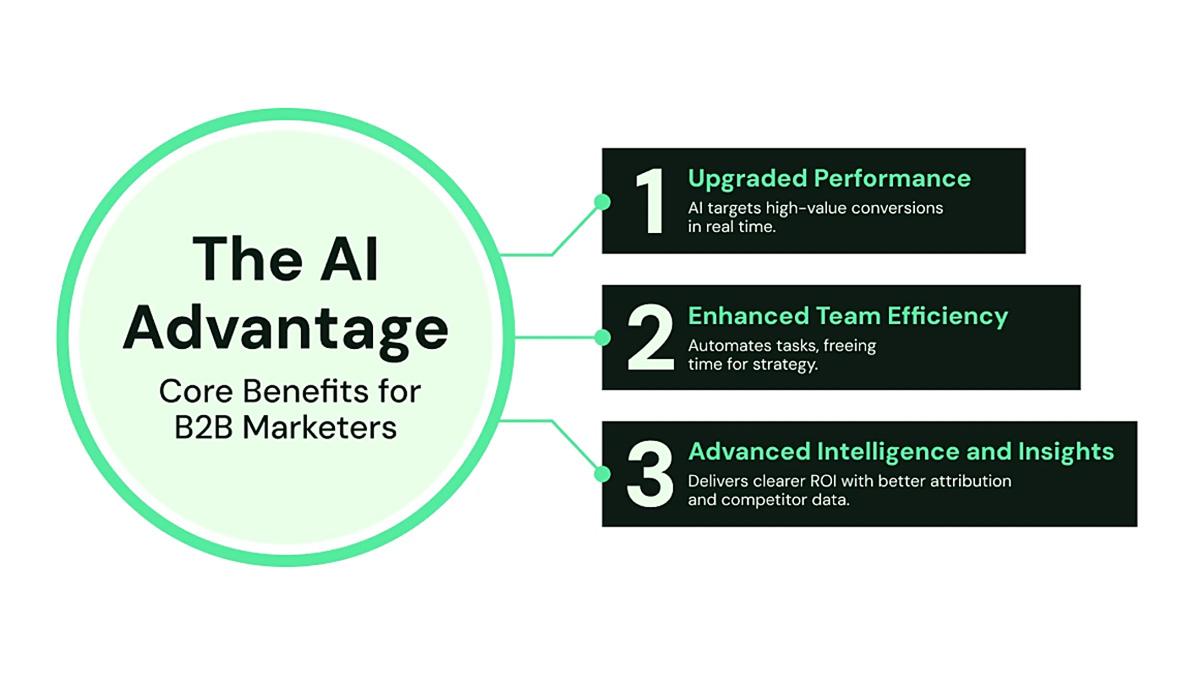 The AI Advantage

Core Benefits for B2B Marketers

1 Upgraded Performance
AI targets high-value conversions in real time.

2 Enhanced Team Efficiency
Automates tasks, freeing time for strategy.

3 Advanced Intelligence and Insights
Delivers clearer ROI with better attribution and competitor data.